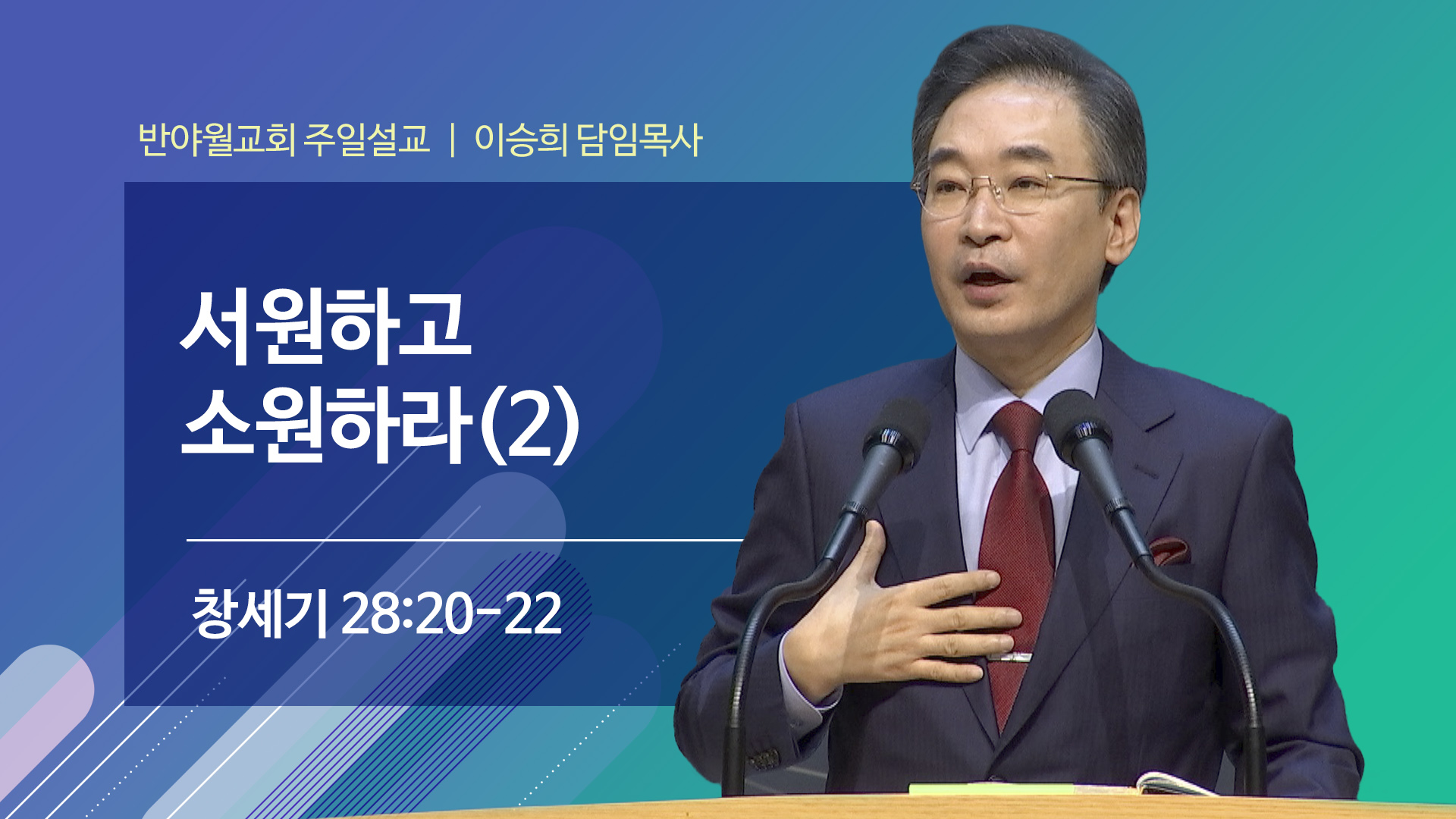 반야월교회 주일설교 | 이승희 담임목사

서원하고
소원하라(2)

창세기 28:20-22